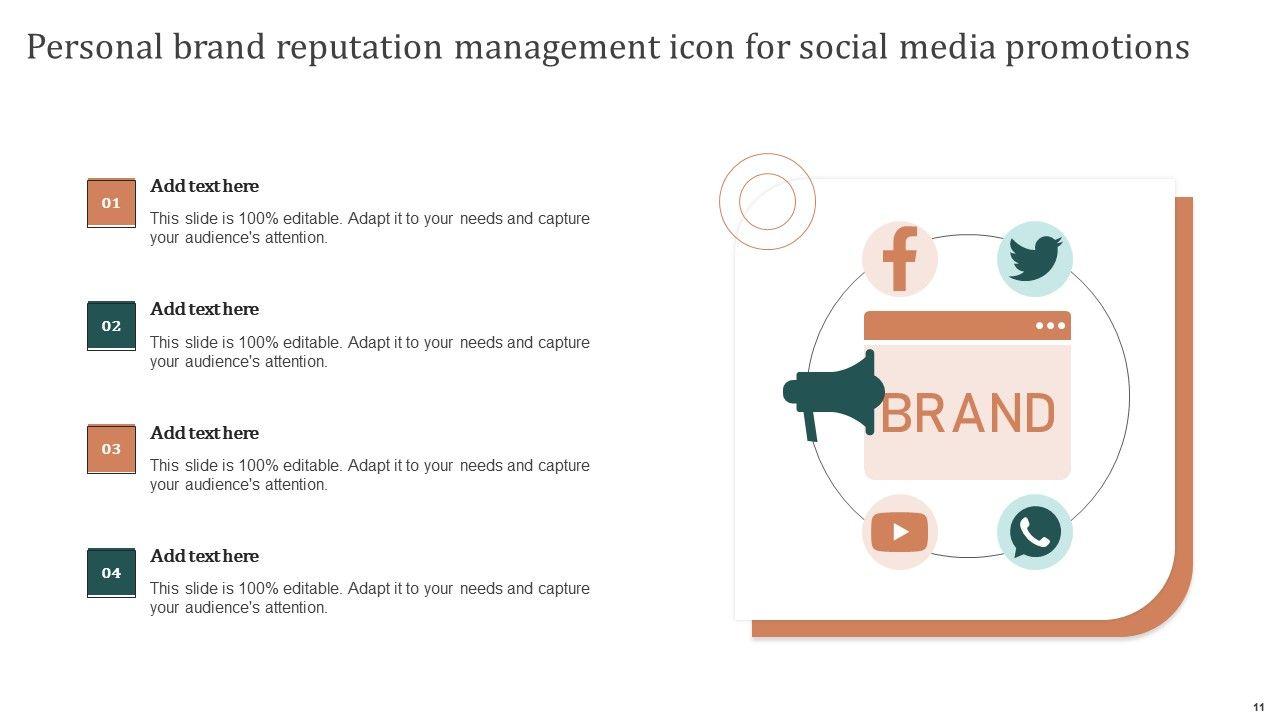 Personal brand reputation management icon for social media promotions

01
Add text here
This slide is 100% editable. Adapt it to your needs and capture your audience's attention.

02
Add text here
This slide is 100% editable. Adapt it to your needs and capture your audience's attention.

03
Add text here
This slide is 100% editable. Adapt it to your needs and capture your audience's attention.

04
Add text here
This slide is 100% editable. Adapt it to your needs and capture your audience's attention.

BRAND

11